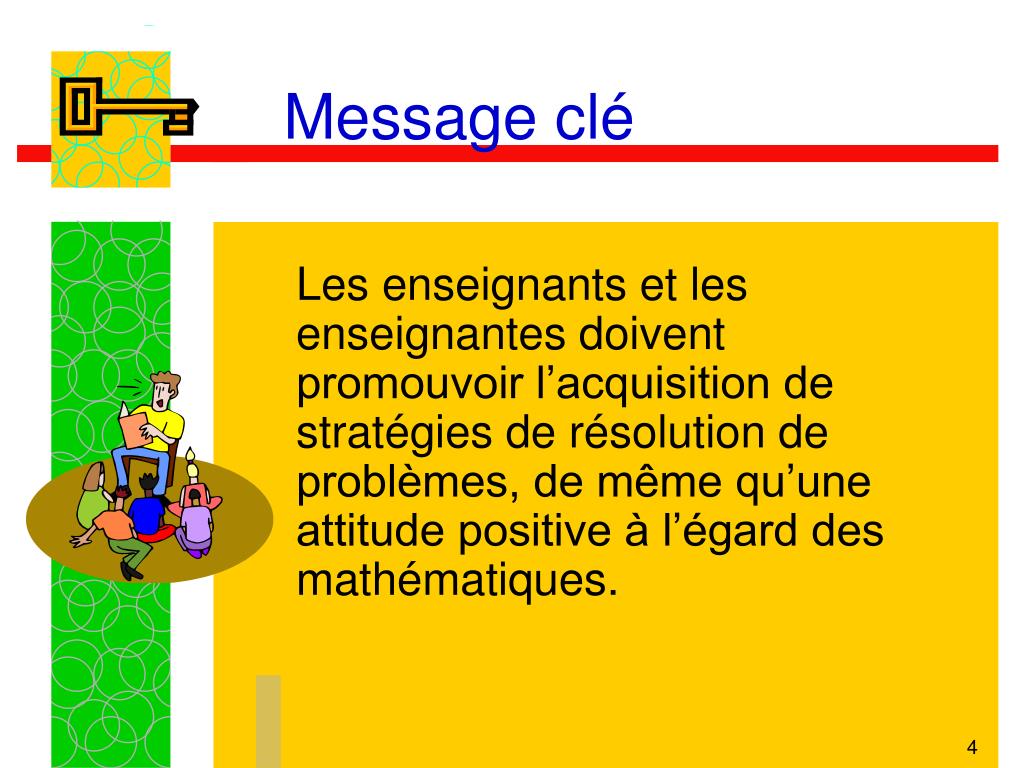 Message clé

Les enseignants et les enseignantes doivent promouvoir l’acquisition de stratégies de résolution de problèmes, de même qu’une attitude positive à l’égard des mathématiques.

4